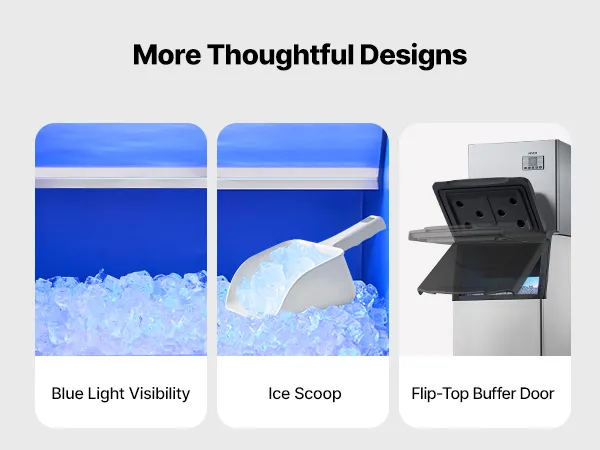 More Thoughtful Designs

Blue Light Visibility

Ice Scoop

Flip-Top Buffer Door